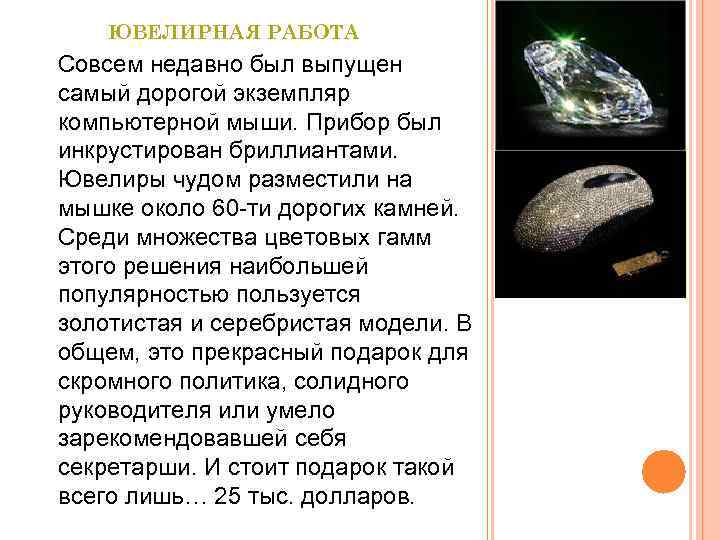 ЮВЕЛИРНАЯ РАБОТА

Совсем недавно был выпущен самый дорогой экземпляр компьютерной мыши. Прибор был инкрустирован бриллиантами. Ювелиры чудом разместили на мышке около 60-ти дорогих камней. Среди множества цветовых гамм этого решения наибольшей популярностью пользуется золотистая и серебристая модели. В общем, это прекрасный подарок для скромного политика, солидного руководителя или умело зарекомендовавшей себя секретарши. И стоит подарок такой всего лишь… 25 тыс. долларов.